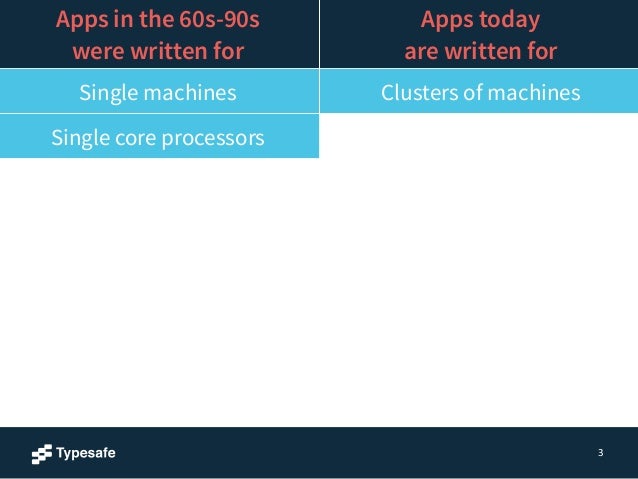 | Apps in the 60s-90s were written for | Apps today are written for |
|---|---|
| Single machines | Clusters of machines |
| Single core processors | |

Typesafe

3